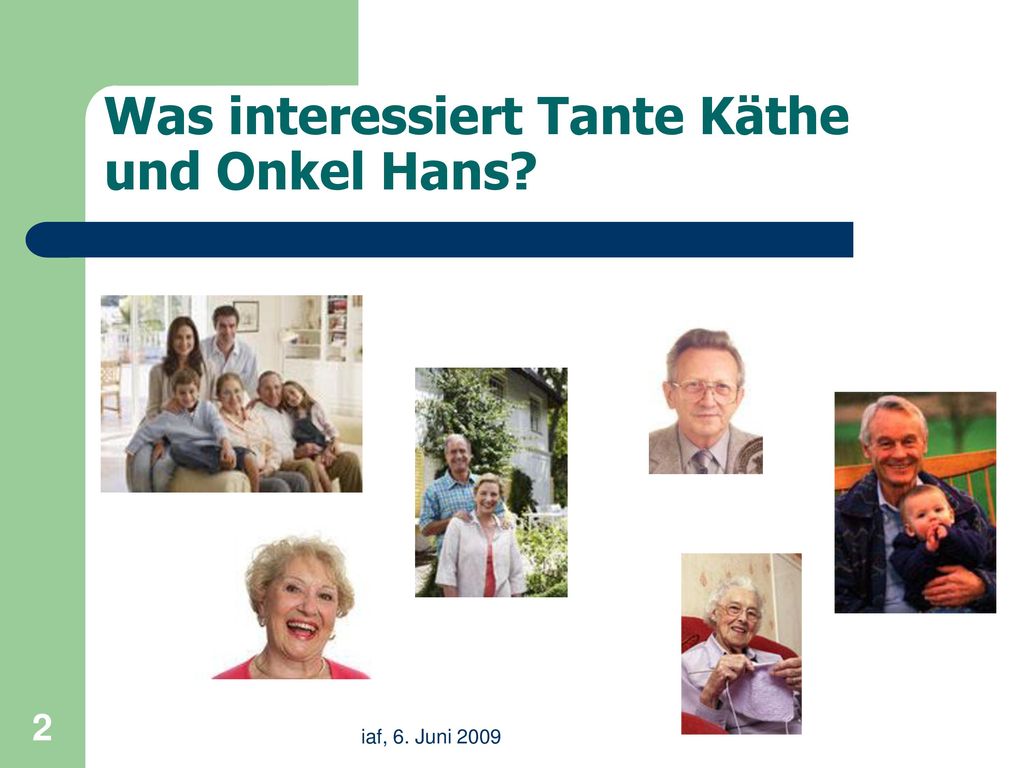 Was interessiert Tante Käthe und Onkel Hans?

2

iaf, 6. Juni 2009